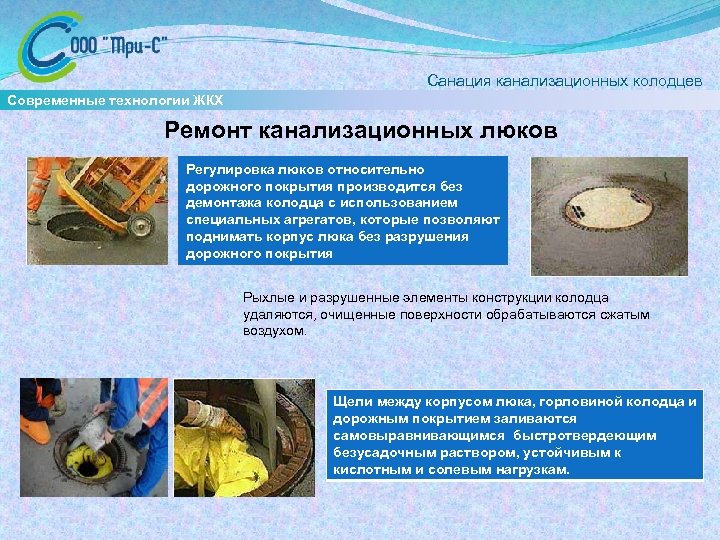 ООО "Три-С"

Санация канализационных колодцев

Современные технологии ЖКХ

Ремонт канализационных люков

Регулировка люков относительно дорожного покрытия производится без демонтажа колодца с использованием специальных агрегатов, которые позволяют поднимать корпус люка без разрушения дорожного покрытия

Рыхлые и разрушенные элементы конструкции колодца удаляются, очищенные поверхности обрабатываются сжатым воздухом.

Щели между корпусом люка, горловиной колодца и дорожным покрытием заливаются самовыравнивающимся быстротвердеющим безусадочным раствором, устойчивым к кислотным и солевым нагрузкам.